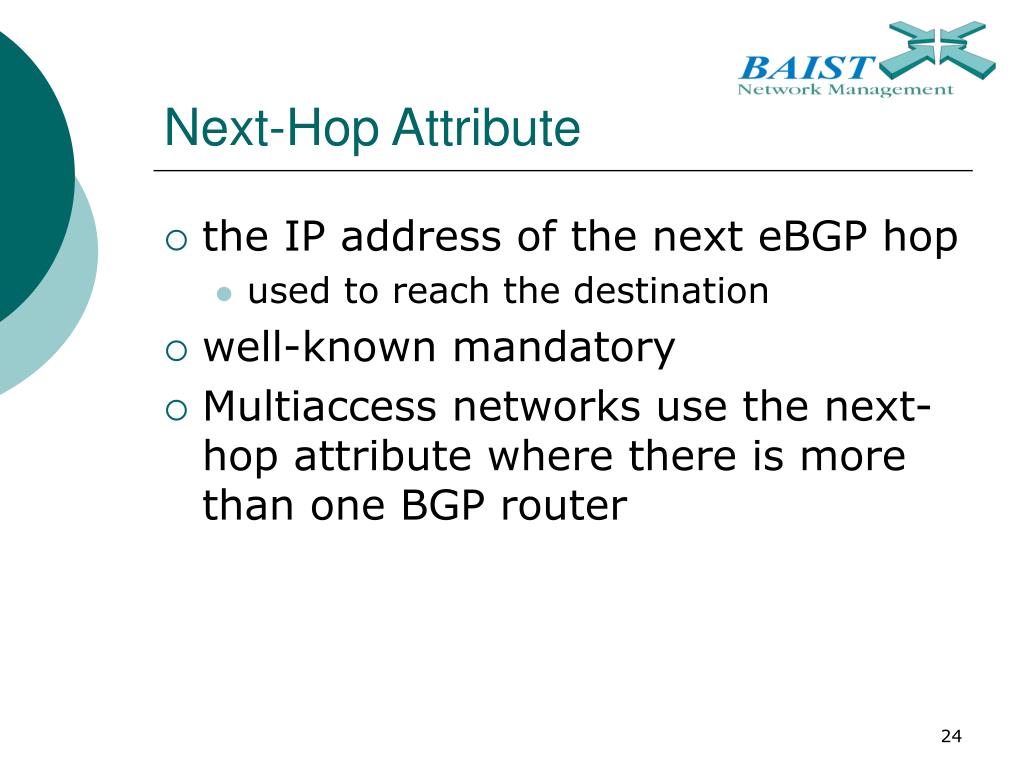 BAIST
Network Management

Next-Hop Attribute

the IP address of the next eBGP hop

used to reach the destination

well-known mandatory

Multiaccess networks use the next-hop attribute where there is more than one BGP router

24